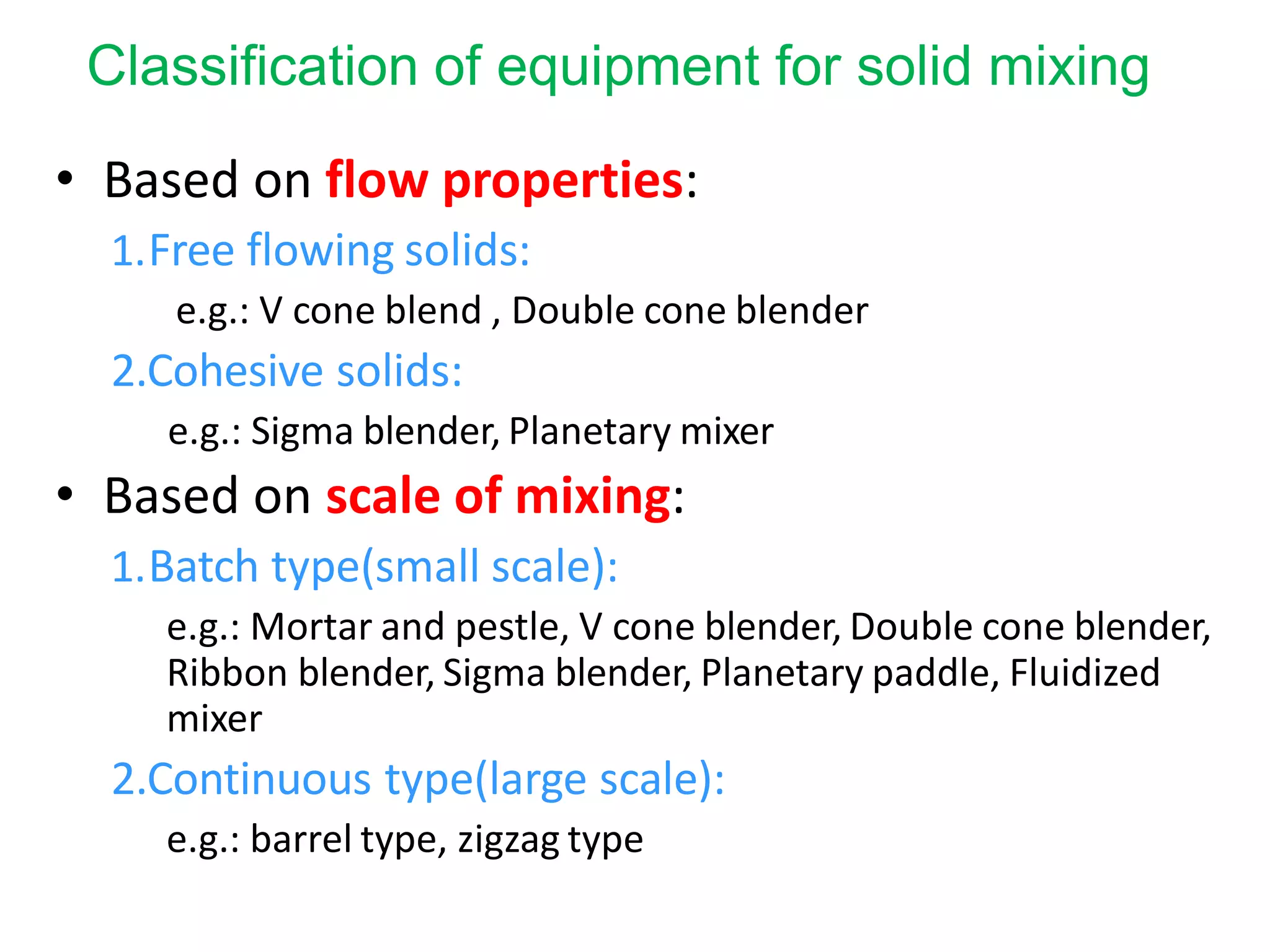 Classification of equipment for solid mixing

• Based on flow properties:

1.Free flowing solids:

e.g.: V cone blend , Double cone blender

2.Cohesive solids:

e.g.: Sigma blender, Planetary mixer

• Based on scale of mixing:

1.Batch type(small scale):

e.g.: Mortar and pestle, V cone blender, Double cone blender, Ribbon blender, Sigma blender, Planetary paddle, Fluidized mixer

2.Continuous type(large scale):

e.g.: barrel type, zigzag type